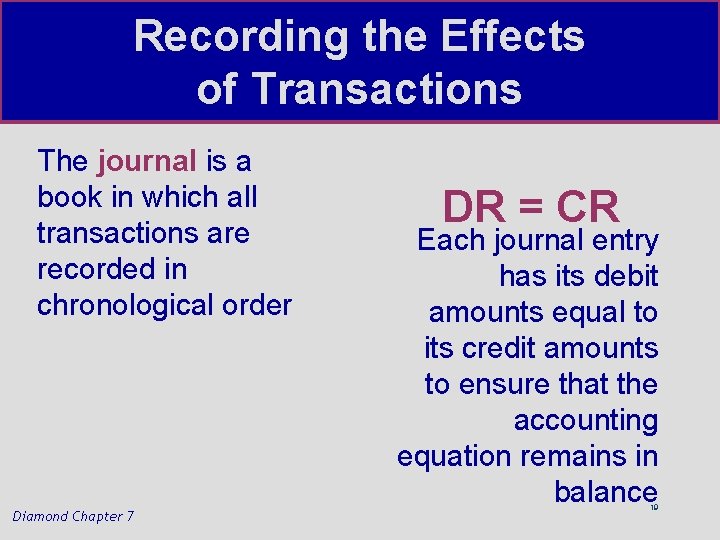 Recording the Effects of Transactions

The journal is a book in which all transactions are recorded in chronological order

DR = CR

Each journal entry has its debit amounts equal to its credit amounts to ensure that the accounting equation remains in balance

Diamond Chapter 7

10